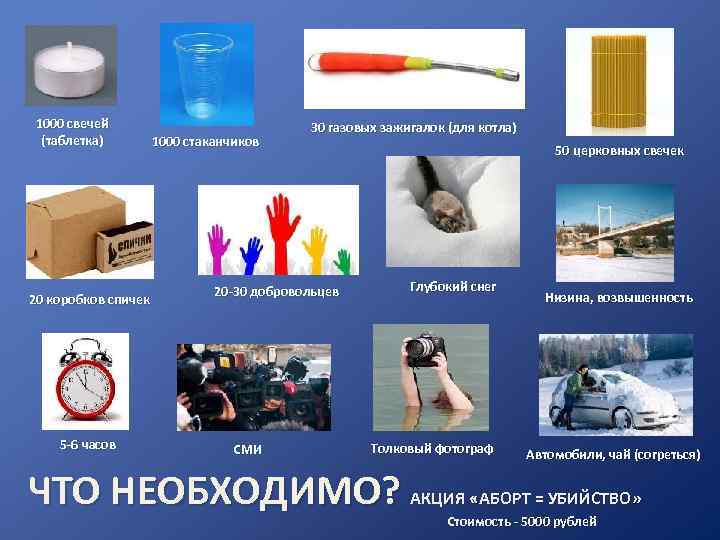 1000 свечей (таблетка)

1000 стаканчиков

30 газовых зажигалок (для котла)

50 церковных свечек

СПИЧКИ

20 коробков спичек

20-30 добровольцев

Глубокий снег

Низина, возвышенность

5-6 часов

СМИ

Толковый фотограф

Автомобили, чай (согреться)

ЧТО НЕОБХОДИМО? АКЦИЯ «АБОРТ = УБИЙСТВО»

Стоимость - 5000 рублей